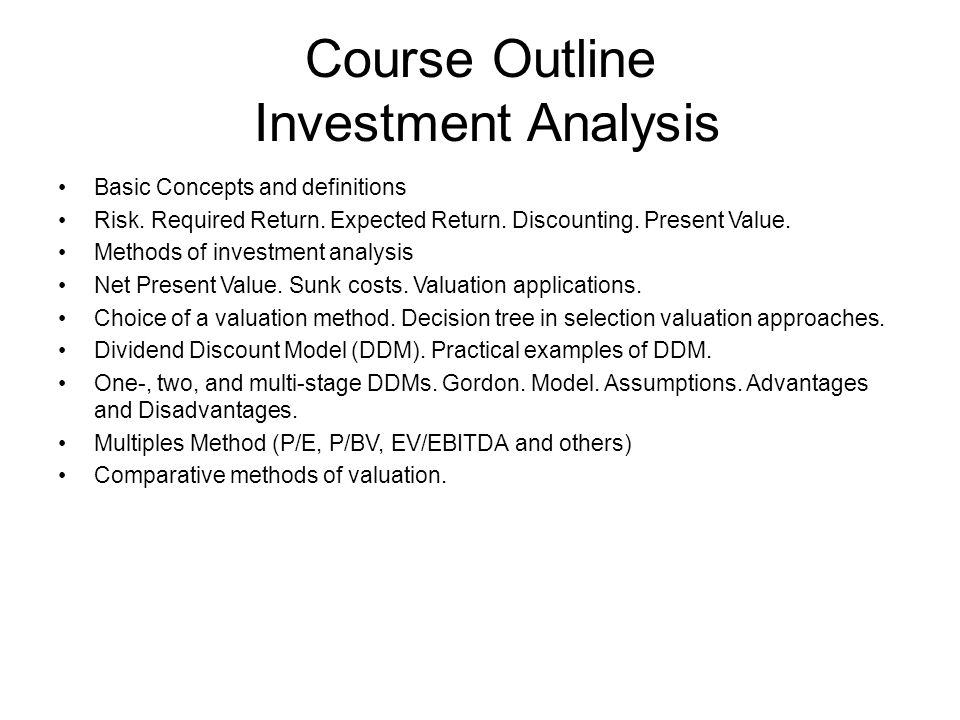 Course Outline
Investment Analysis

• Basic Concepts and definitions
• Risk. Required Return. Expected Return. Discounting. Present Value.
• Methods of investment analysis
• Net Present Value. Sunk costs. Valuation applications.
• Choice of a valuation method. Decision tree in selection valuation approaches.
• Dividend Discount Model (DDM). Practical examples of DDM.
• One-, two, and multi-stage DDMs. Gordon. Model. Assumptions. Advantages and Disadvantages.
• Multiples Method (P/E, P/BV, EV/EBITDA and others)
• Comparative methods of valuation.